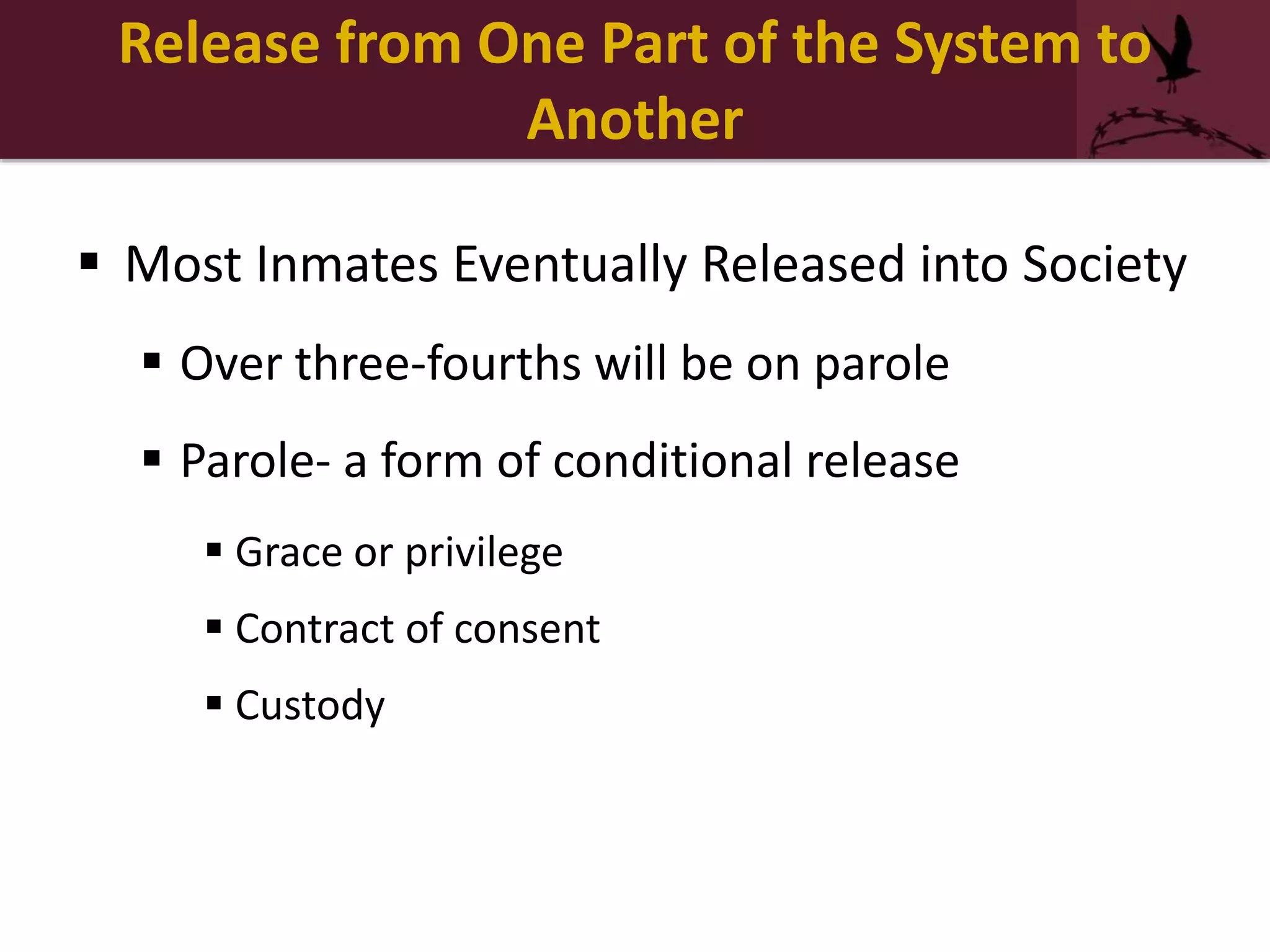 Release from One Part of the System to Another

▪ Most Inmates Eventually Released into Society

▪ Over three-fourths will be on parole

▪ Parole- a form of conditional release

▪ Grace or privilege

▪ Contract of consent

▪ Custody